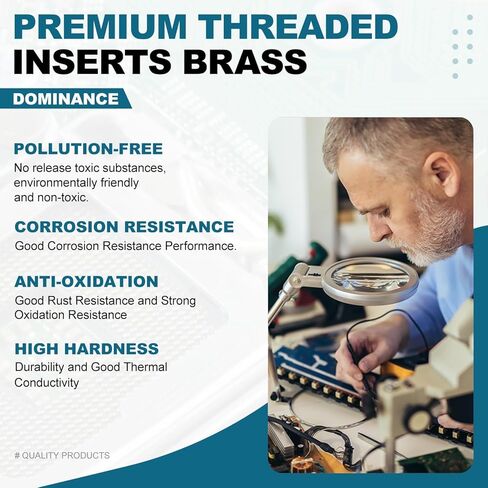 PREMIUM THREADED
INSERTS BRASS

DOMINANCE

POLLUTION-FREE
No release toxic substances, environmentally friendly and non-toxic.

CORROSION RESISTANCE
Good Corrosion Resistance Performance.

ANTI-OXIDATION
Good Rust Resistance and Strong Oxidation Resistance

HIGH HARDNESS
Durability and Good Thermal Conductivity

# QUALITY PRODUCTS